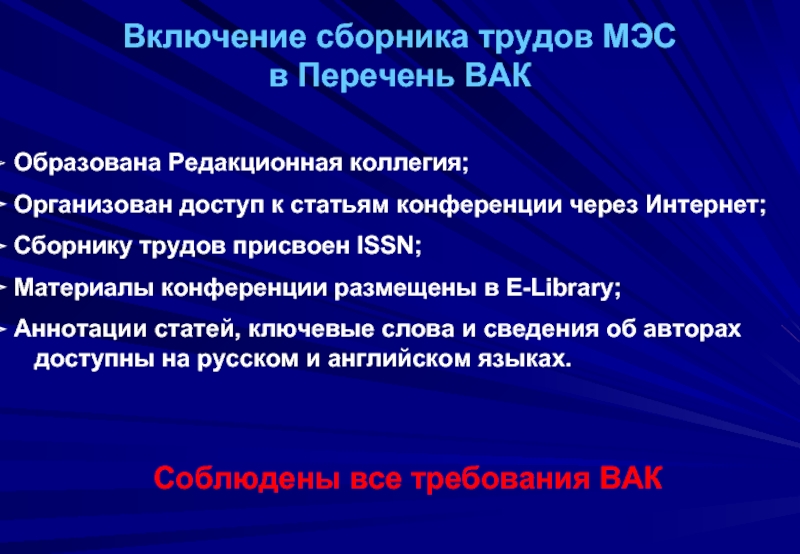 Включение сборника трудов МЭС в Перечень ВАК

- Образована Редакционная коллегия;
- Организован доступ к статьям конференции через Интернет;
- Сборнику трудов присвоен ISSN;
- Материалы конференции размещены в E-Library;
- Аннотации статей, ключевые слова и сведения об авторах доступны на русском и английском языках.

Соблюдены все требования ВАК